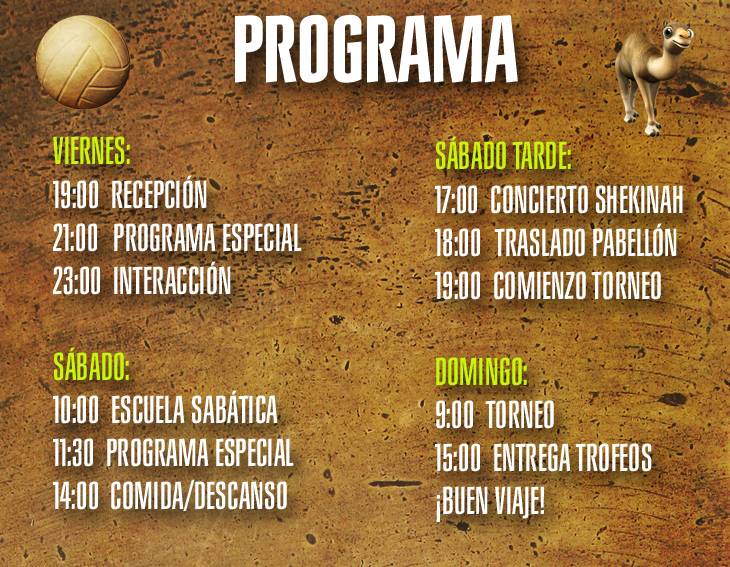 PROGRAMA

VIERNES:
19:00 RECEPCIÓN
21:00 PROGRAMA ESPECIAL
23:00 INTERACCIÓN

SÁBADO:
10:00 ESCUELA SABÁTICA
11:30 PROGRAMA ESPECIAL
14:00 COMIDA/DESCANSO

SÁBADO TARDE:
17:00 CONCIERTO SHEKINAH
18:00 TRASLADO PABELLÓN
19:00 COMIENZO TORNEO

DOMINGO:
9:00 TORNEO
15:00 ENTREGA TROFEOS
¡BUEN VIAJE!